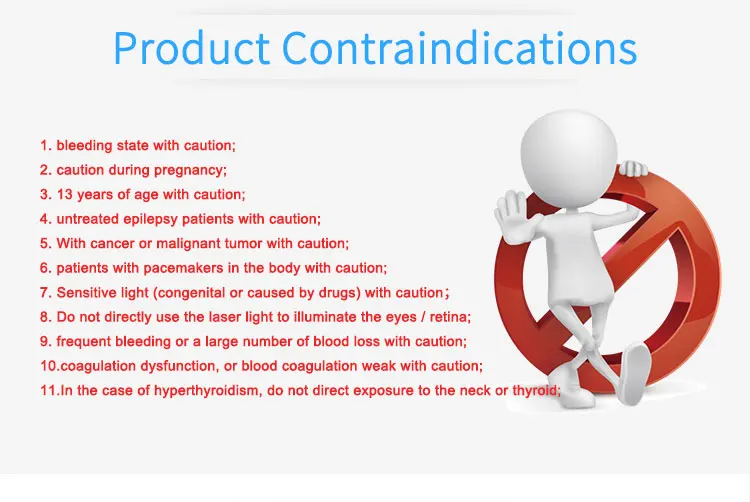 Product Contraindications

1. bleeding state with caution;
2. caution during pregnancy;
3. 13 years of age with caution;
4. untreated epilepsy patients with caution;
5. With cancer or malignant tumor with caution;
6. patients with pacemakers in the body with caution;
7. Sensitive light (congenital or caused by drugs) with caution;
8. Do not directly use the laser light to illuminate the eyes / retina;
9. frequent bleeding or a large number of blood loss with caution;
10.coagulation dysfunction, or blood coagulation weak with caution;
11.In the case of hyperthyroidism, do not direct exposure to the neck or thyroid;